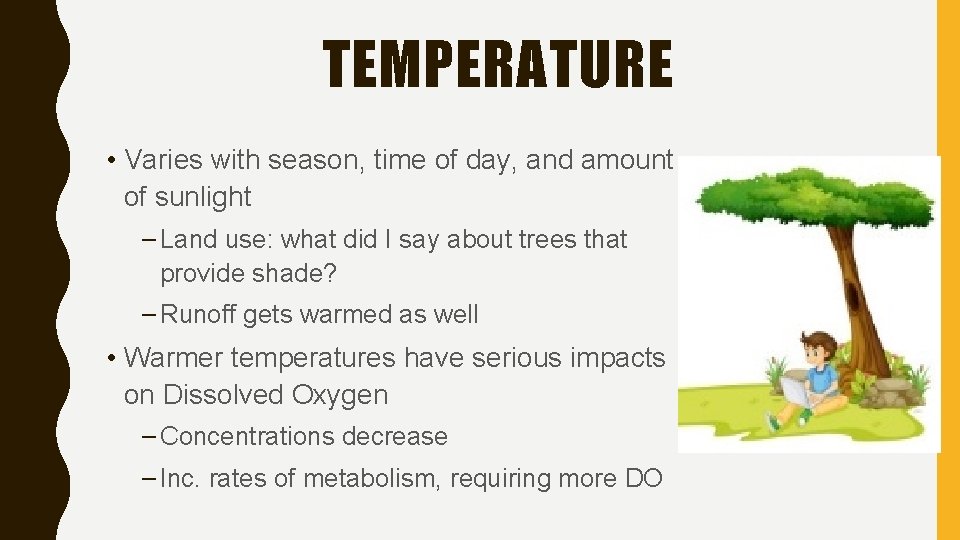 TEMPERATURE

• Varies with season, time of day, and amount of sunlight

– Land use: what did I say about trees that provide shade?

– Runoff gets warmed as well

• Warmer temperatures have serious impacts on Dissolved Oxygen

– Concentrations decrease

– Inc. rates of metabolism, requiring more DO